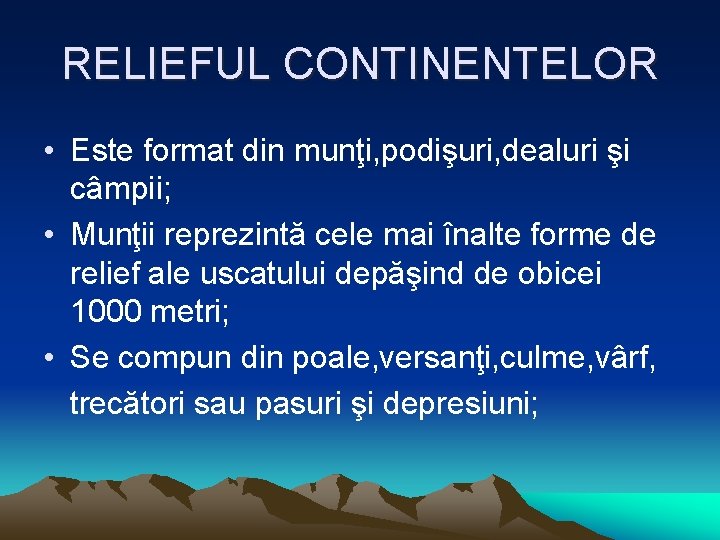 RELIEFUL CONTINENTELOR

• Este format din munţi,podişuri,dealuri şi câmpii;
• Munţii reprezintă cele mai înalte forme de relief ale uscatului depăşind de obicei 1000 metri;
• Se compun din poale,versanţi,culme,vârf, trecători sau pasuri şi depresiuni;